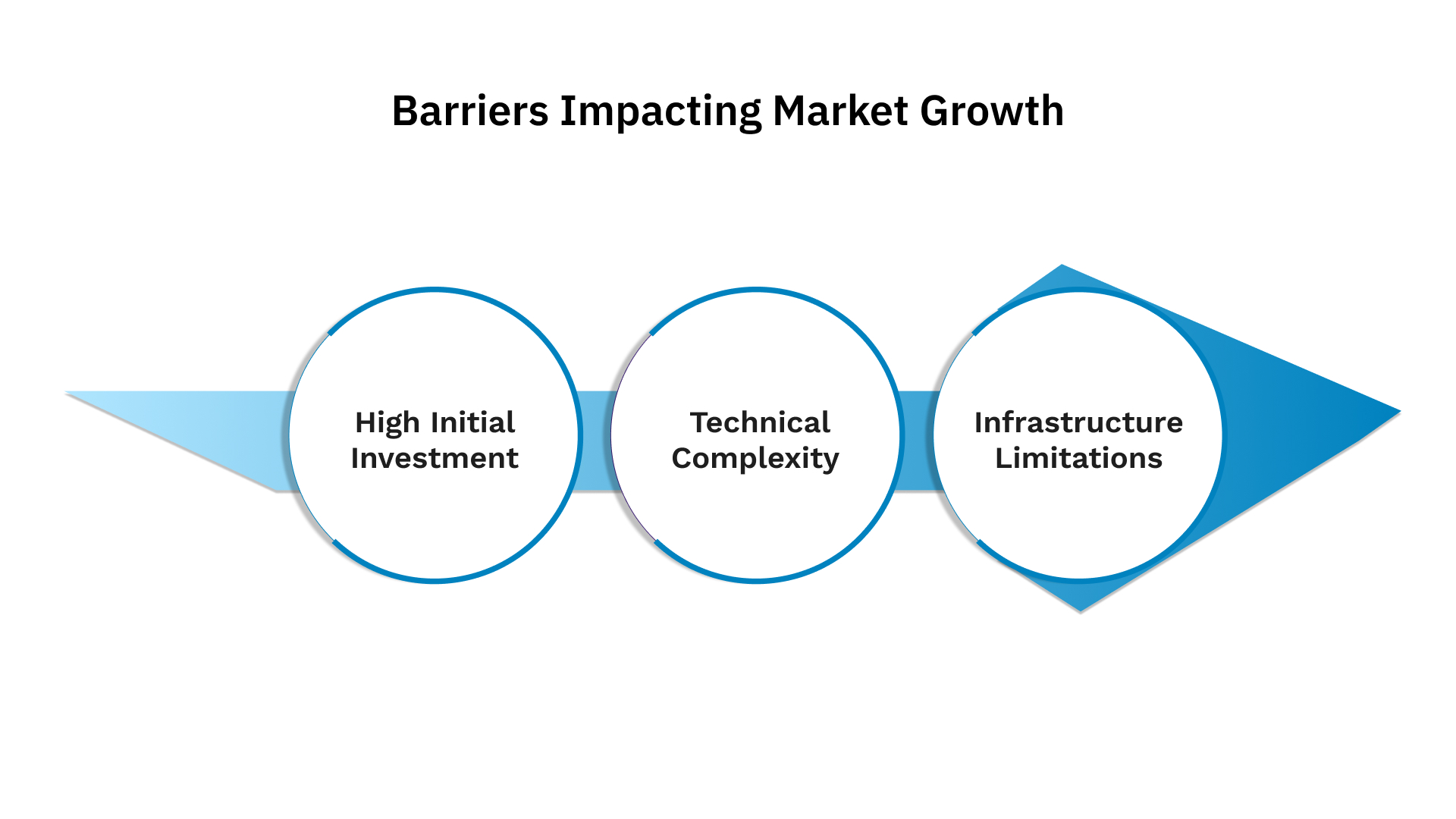 Barriers Impacting Market Growth

High Initial Investment

Technical Complexity

Infrastructure Limitations